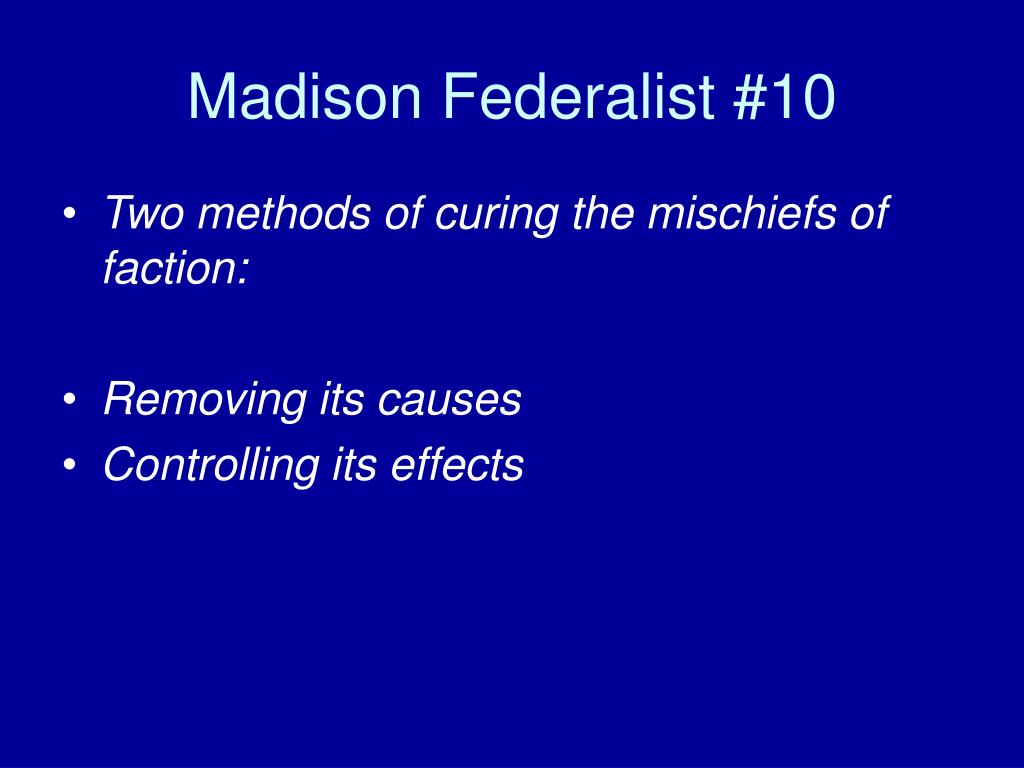 Madison Federalist #10

• Two methods of curing the mischiefs of faction:

• Removing its causes
• Controlling its effects